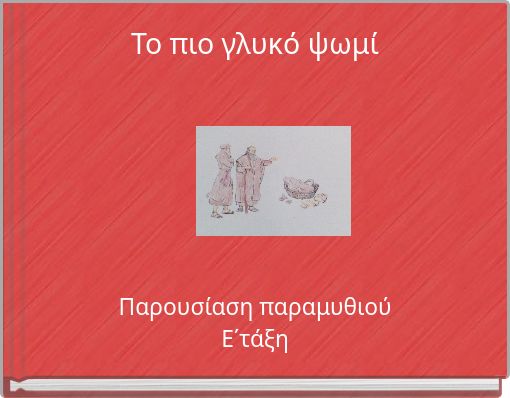 Το πιο γλυκό ψωμί

Παρουσίαση παραμυθιού
Ε΄τάξη